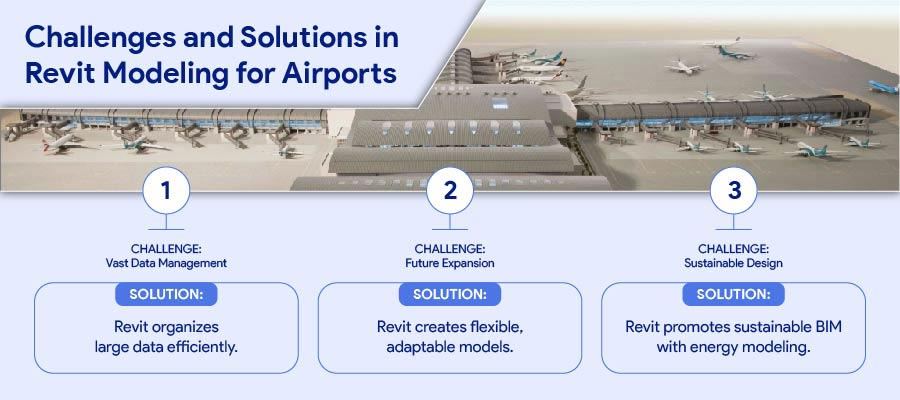 Challenges and Solutions in Revit Modeling for Airports

1

CHALLENGE:
Vast Data Management

SOLUTION:

Revit organizes large data efficiently.

2

CHALLENGE:
Future Expansion

SOLUTION:

Revit creates flexible, adaptable models.

3

CHALLENGE:
Sustainable Design

SOLUTION:

Revit promotes sustainable BIM with energy modeling.